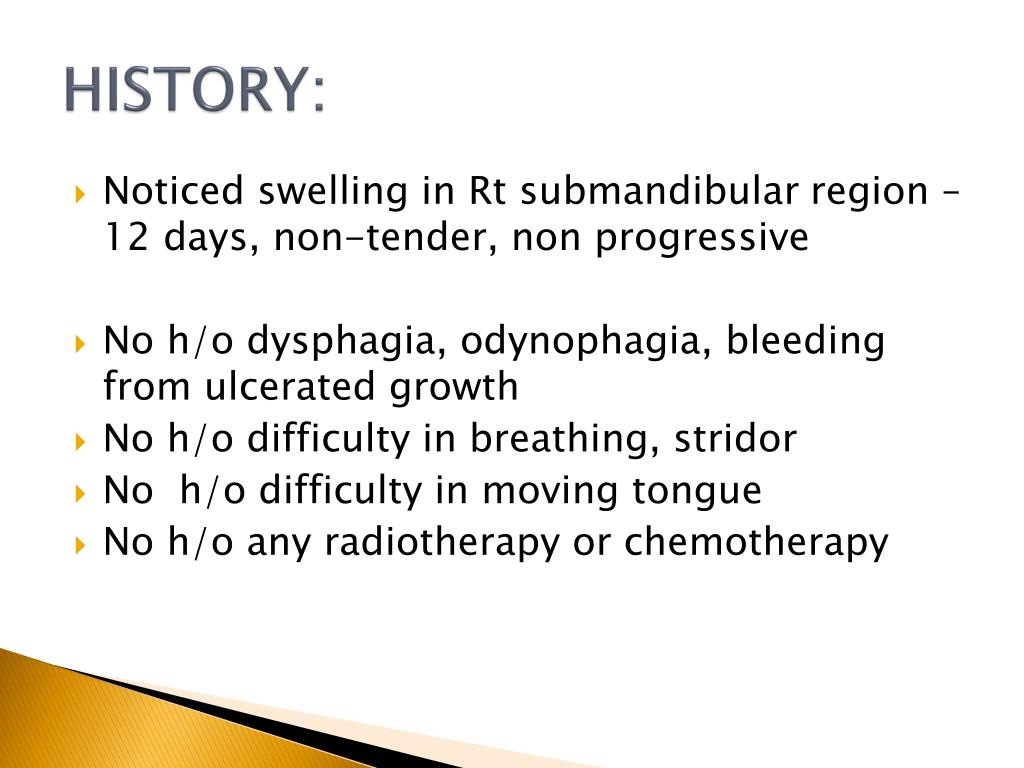 HISTORY:

Noticed swelling in Rt submandibular region – 12 days, non-tender, non progressive

No h/o dysphagia, odynophagia, bleeding from ulcerated growth
No h/o difficulty in breathing, stridor
No h/o difficulty in moving tongue
No h/o any radiotherapy or chemotherapy